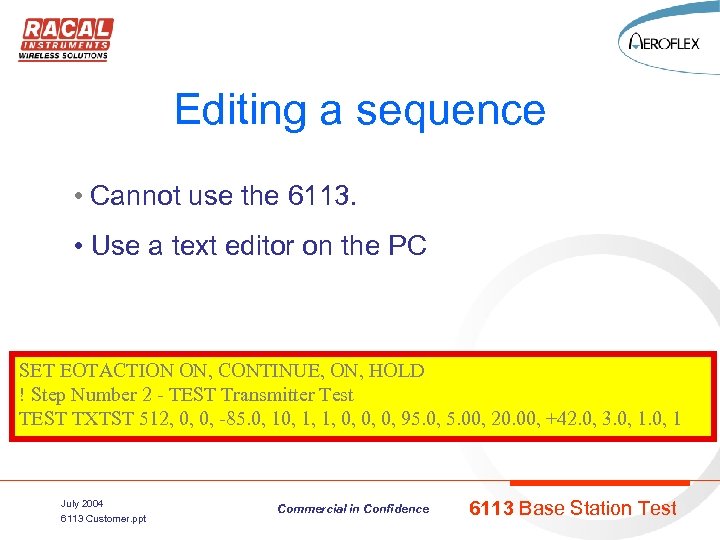 RACAL
INSTRUMENTS
WIRELESS SOLUTIONS

AEROFLEX

Editing a sequence

• Cannot use the 6113.

• Use a text editor on the PC

SET EOTACTION ON, CONTINUE, ON, HOLD
! Step Number 2 - TEST Transmitter Test
TEST TXTST 512, 0, 0, -85.0, 10, 1, 1, 0, 0, 0, 95.0, 5.00, 20.00, +42.0, 3.0, 1.0, 1

July 2004
6113 Customer.ppt

Commercial in Confidence

6113 Base Station Test